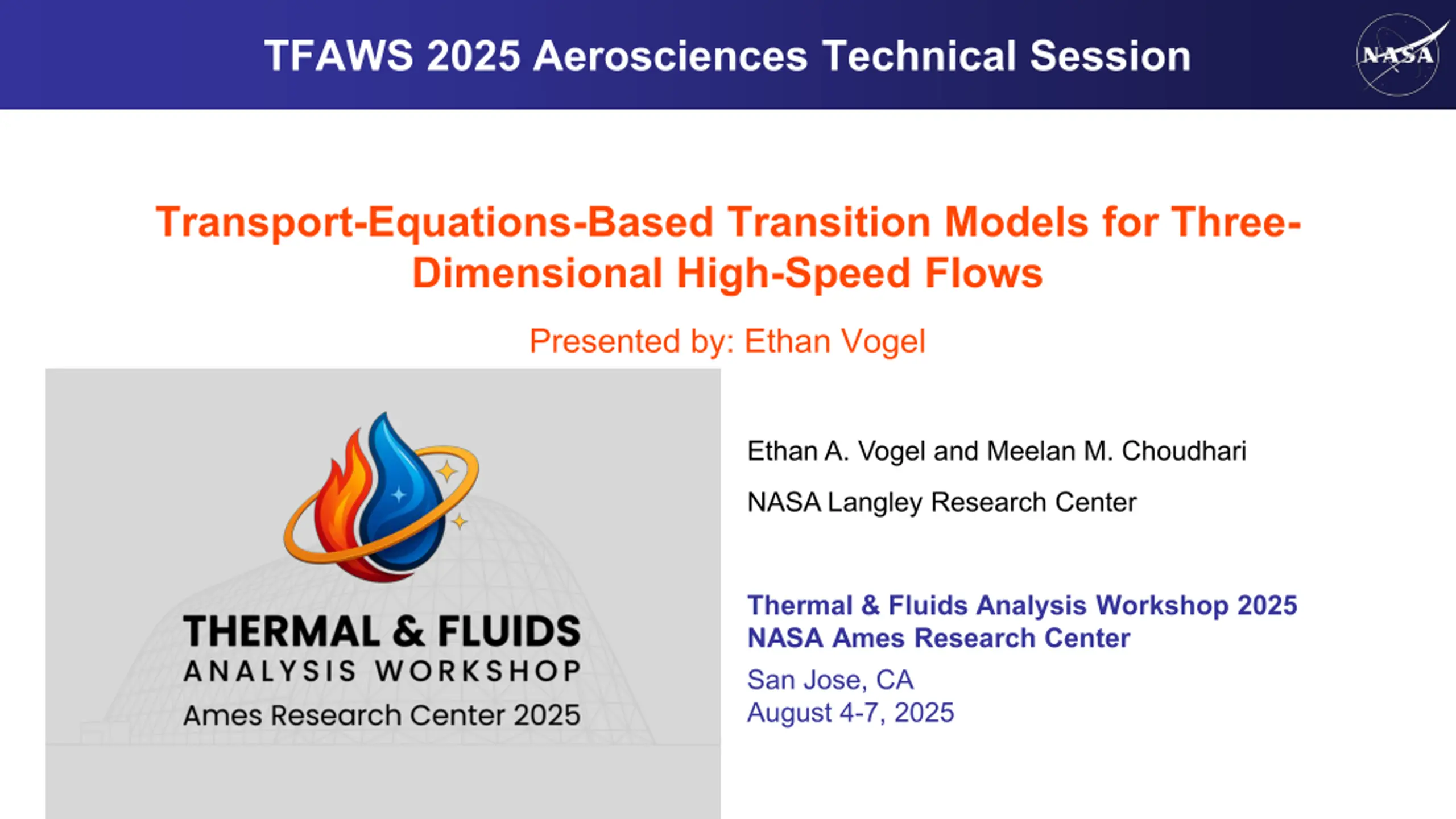 TFAWS 2025 Aerosciences Technical Session

NASA

Transport-Equations-Based Transition Models for Three-Dimensional High-Speed Flows

Presented by: Ethan Vogel

THERMAL & FLUIDS
ANALYSIS WORKSHOP
Ames Research Center 2025

Ethan A. Vogel and Meelan M. Choudhari

NASA Langley Research Center

Thermal & Fluids Analysis Workshop 2025
NASA Ames Research Center

San Jose, CA
August 4-7, 2025